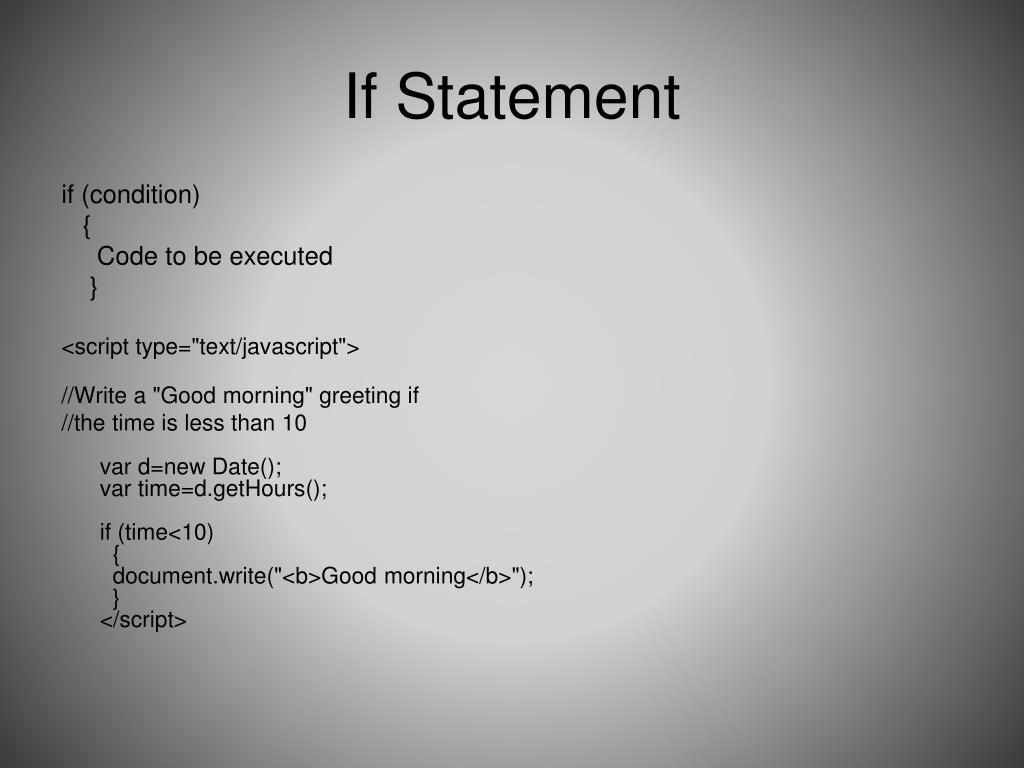 If Statement

if (condition)
{
Code to be executed
}

<script type="text/javascript">

//Write a "Good morning" greeting if
//the time is less than 10

var d=new Date();
var time=d.getHours();

if (time<10)
{
document.write("<b>Good morning</b>");
}
</script>